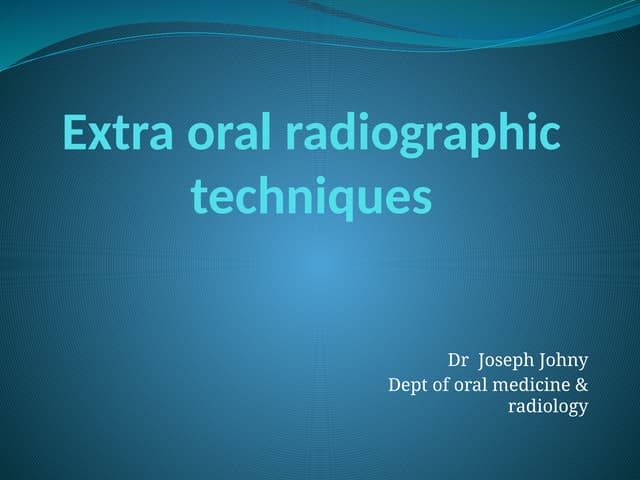 Extra oral radiographic techniques

Dr Joseph Johny
Dept of oral medicine & radiology